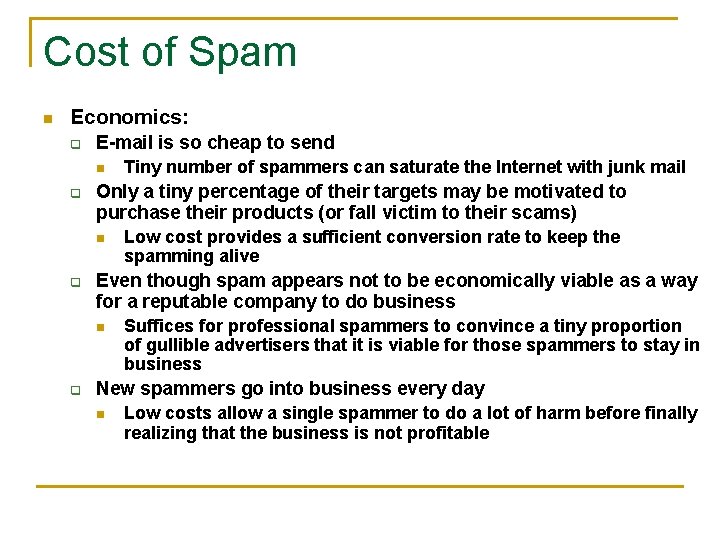 Cost of Spam

Economics:

E-mail is so cheap to send

Tiny number of spammers can saturate the Internet with junk mail

Only a tiny percentage of their targets may be motivated to purchase their products (or fall victim to their scams)

Low cost provides a sufficient conversion rate to keep the spamming alive

Even though spam appears not to be economically viable as a way for a reputable company to do business

Suffices for professional spammers to convince a tiny proportion of gullible advertisers that it is viable for those spammers to stay in business

New spammers go into business every day

Low costs allow a single spammer to do a lot of harm before finally realizing that the business is not profitable